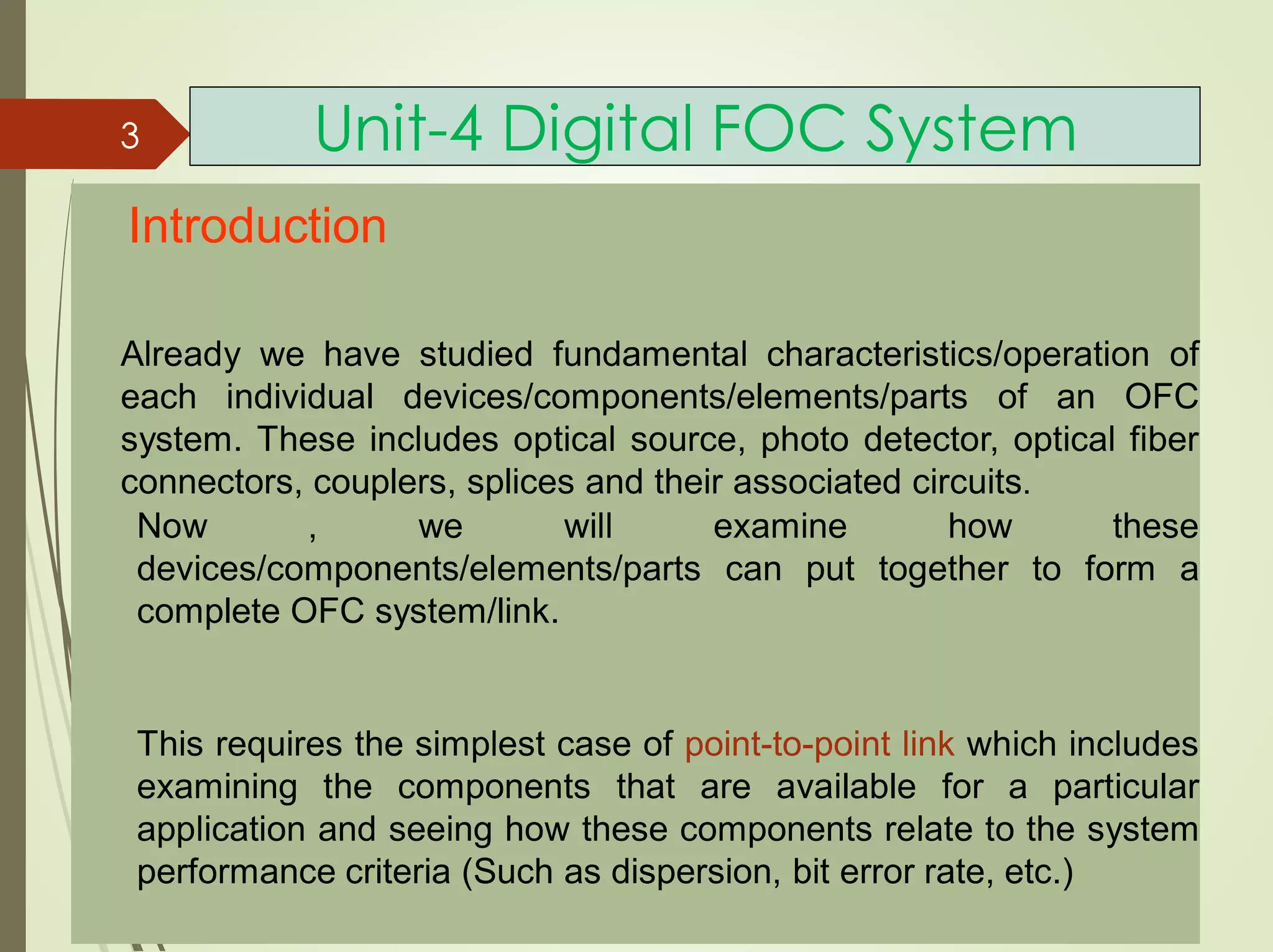 3

Unit-4 Digital FOC System

Introduction

Already we have studied fundamental characteristics/operation of each individual devices/components/elements/parts of an OFC system. These includes optical source, photo detector, optical fiber connectors, couplers, splices and their associated circuits.

Now , we will examine how these devices/components/elements/parts can put together to form a complete OFC system/link.

This requires the simplest case of point-to-point link which includes examining the components that are available for a particular application and seeing how these components relate to the system performance criteria (Such as dispersion, bit error rate, etc.)